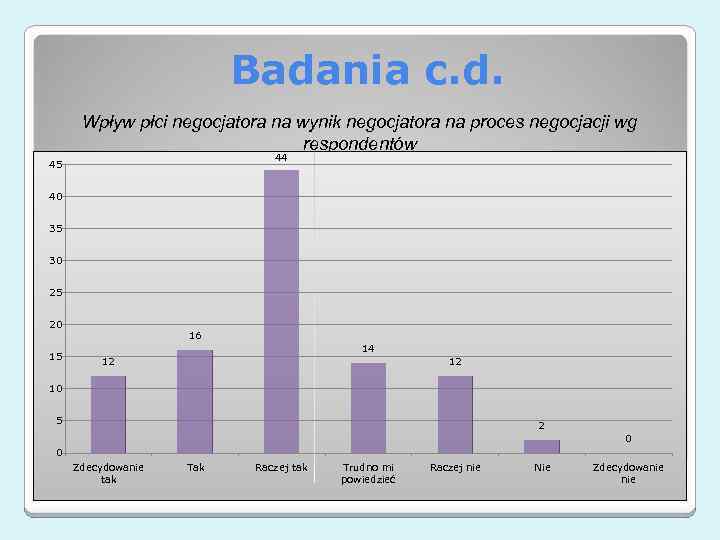 Badania c.d.

Wpływ płci negocjatora na wynik negocjatora na proces negocjacji wg respondentów

45
40
35
30
25
20
15
10
5
0

12
16
44
14
12
2
0

Zdecydowanie tak
Tak
Raczej tak
Trudno mi powiedzieć
Raczej nie
Nie
Zdecydowanie nie